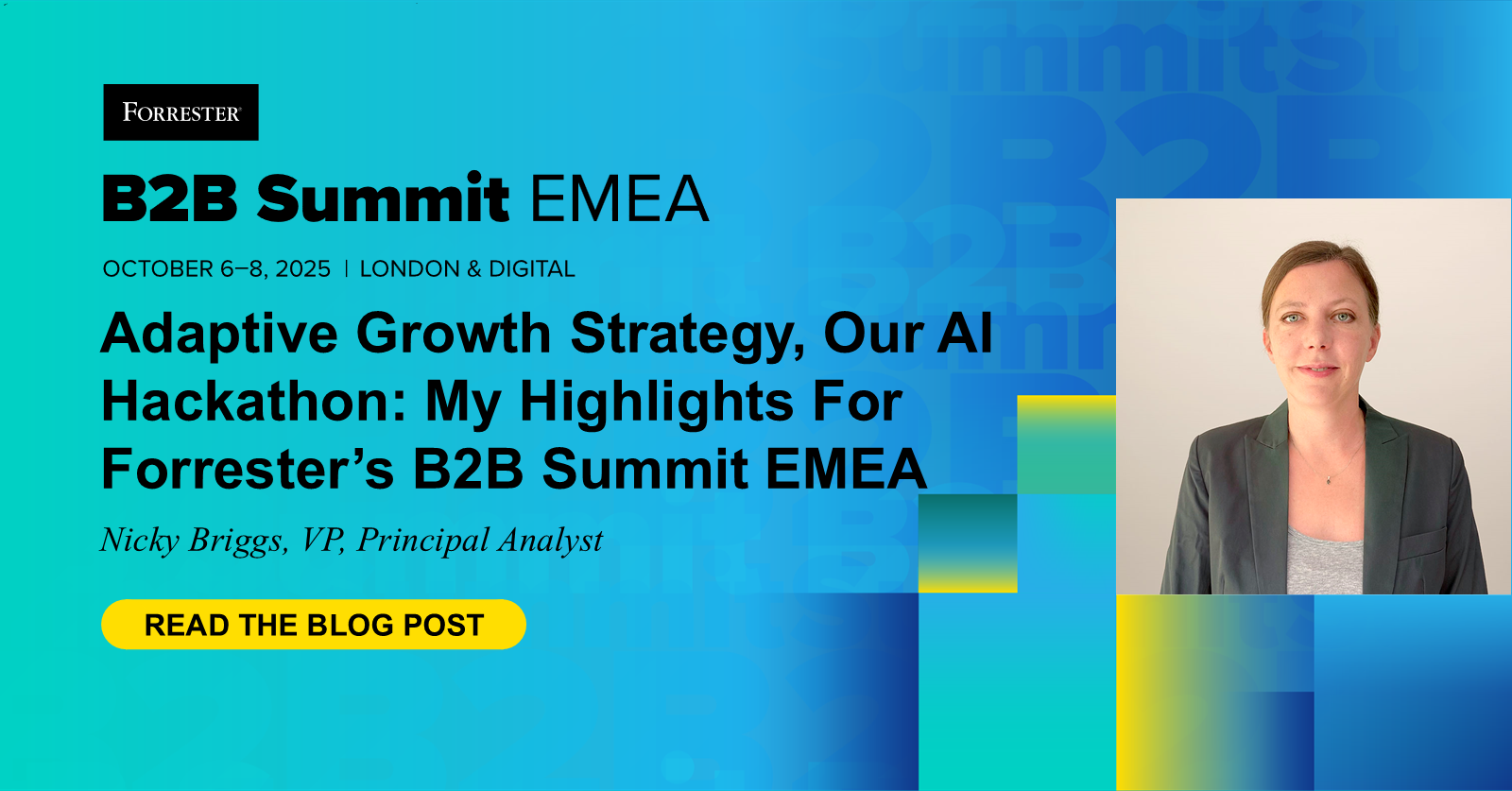 FORRESTER®

B2B Summit EMEA

OCTOBER 6–8, 2025 | LONDON & DIGITAL

Adaptive Growth Strategy, Our AI Hackathon: My Highlights For Forrester's B2B Summit EMEA

Nicky Briggs, VP, Principal Analyst

READ THE BLOG POST